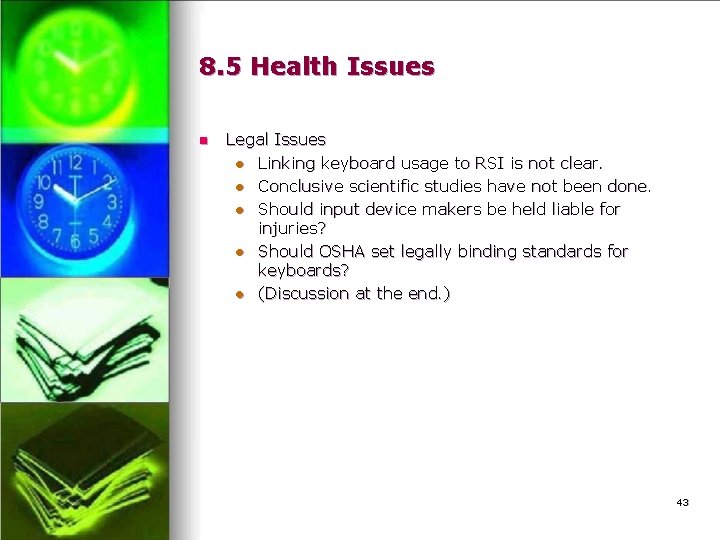 8.5 Health Issues

- Legal Issues
  - Linking keyboard usage to RSI is not clear.
  - Conclusive scientific studies have not been done.
  - Should input device makers be held liable for injuries?
  - Should OSHA set legally binding standards for keyboards?
  - (Discussion at the end.)

43